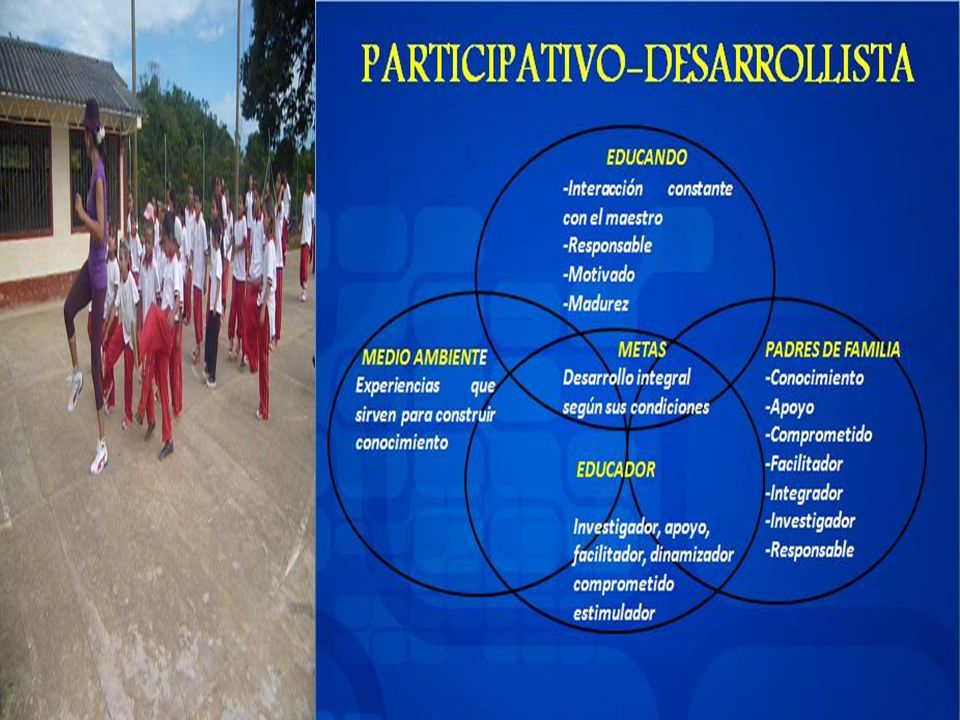 PARTICIPATIVO-DESARROLLISTA

EDUCANDO
-Interacción constante con el maestro
-Responsable
-Motivado
-Madurez

MEDIO AMBIENTE
Experiencias que sirven para construir conocimiento

METAS
Desarrollo integral según sus condiciones

PADRES DE FAMILIA
-Conocimiento
-Apoyo
-Comprometido
-Facilitador
-Integrador
-Investigador
-Responsable

EDUCADOR
Investigador, apoyo, facilitador, dinamizador comprometido estimulador